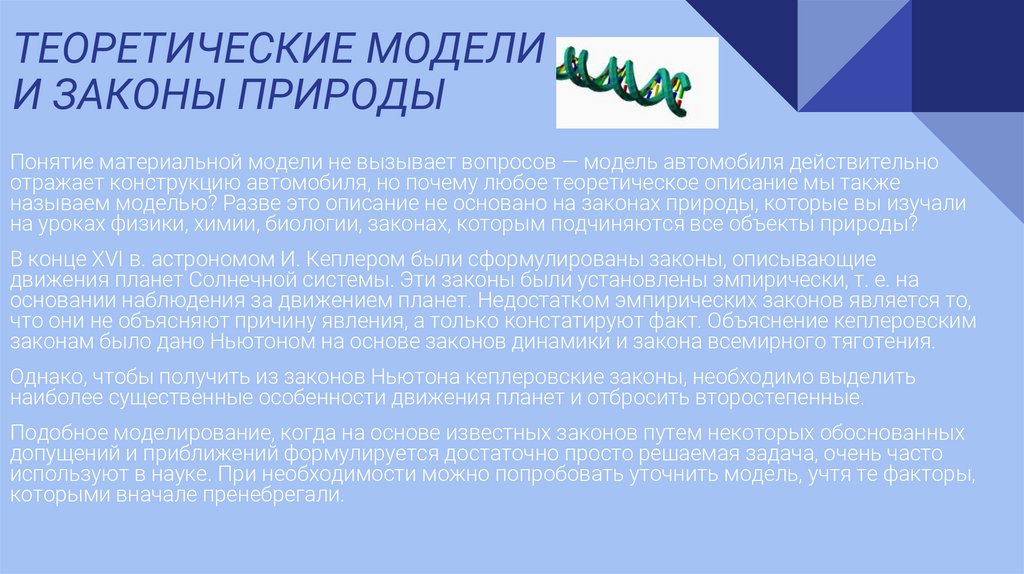 ТЕОРЕТИЧЕСКИЕ МОДЕЛИ И ЗАКОНЫ ПРИРОДЫ

Понятие материальной модели не вызывает вопросов — модель автомобиля действительно отражает конструкцию автомобиля, но почему любое теоретическое описание мы также называем моделью? Разве это описание не основано на законах природы, которые вы изучали на уроках физики, химии, биологии, законах, которым подчиняются все объекты природы?

В конце XVI в. астрономом И. Кеплером были сформулированы законы, описывающие движения планет Солнечной системы. Эти законы были установлены эмпирически, т. е. на основании наблюдения за движением планет. Недостатком эмпирических законов является то, что они не объясняют причину явления, а только констатируют факт. Объяснение кеплеровским законам было дано Ньютоном на основе законов динамики и закона всемирного тяготения.

Однако, чтобы получить из законов Ньютона кеплеровские законы, необходимо выделить наиболее существенные особенности движения планет и отбросить второстепенные.

Подобное моделирование, когда на основе известных законов путем некоторых обоснованных допущений и приближений формулируется достаточно просто решаемая задача, очень часто используют в науке. При необходимости можно попробовать уточнить модель, учтя те факторы, которыми вначале пренебрегали.